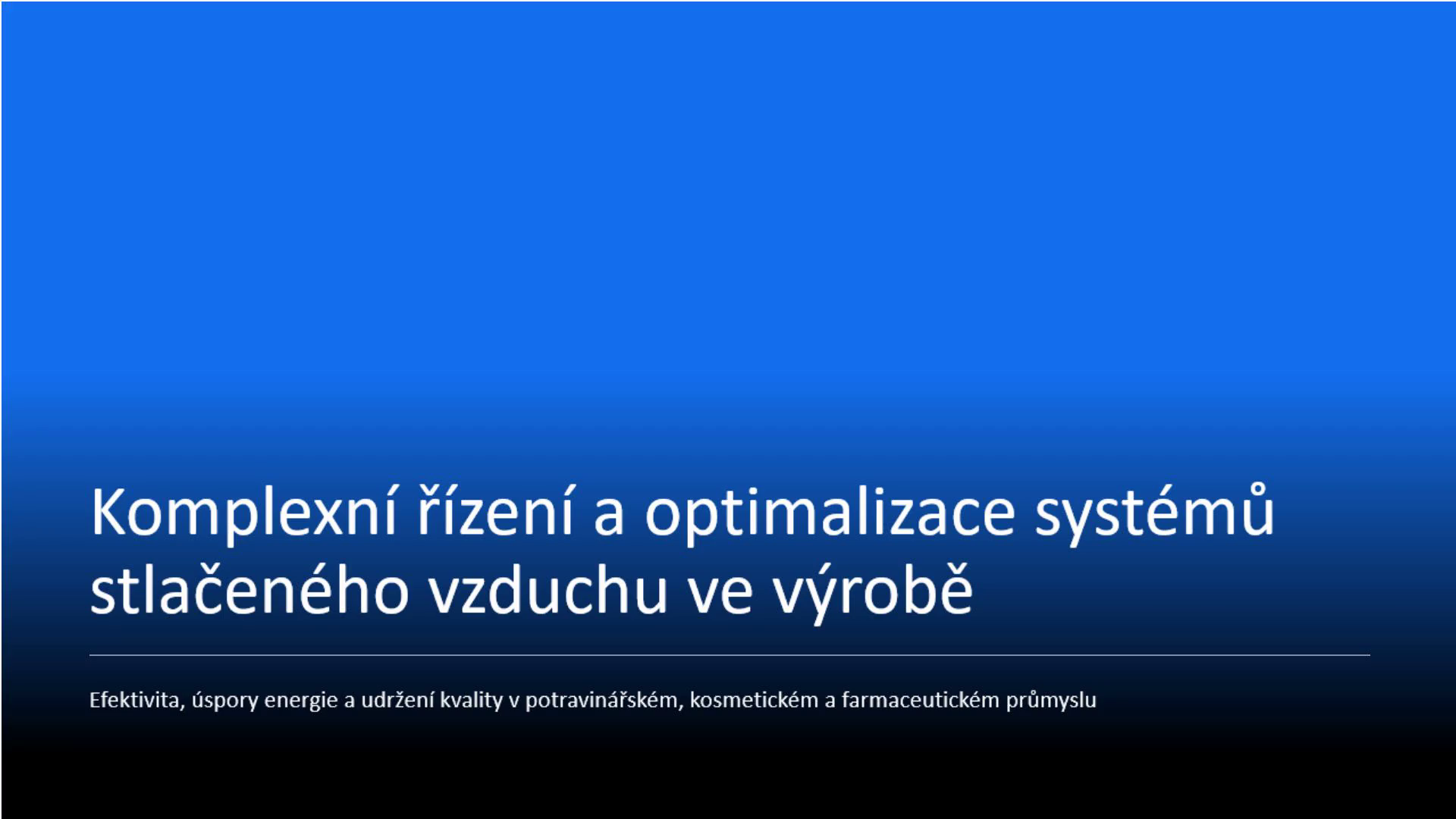 Komplexní řízení a optimalizace systémů stlačeného vzduchu ve výrobě

Efektivita, úspory energie a udržení kvality v potravinářském, kosmetickém a farmaceutickém průmyslu